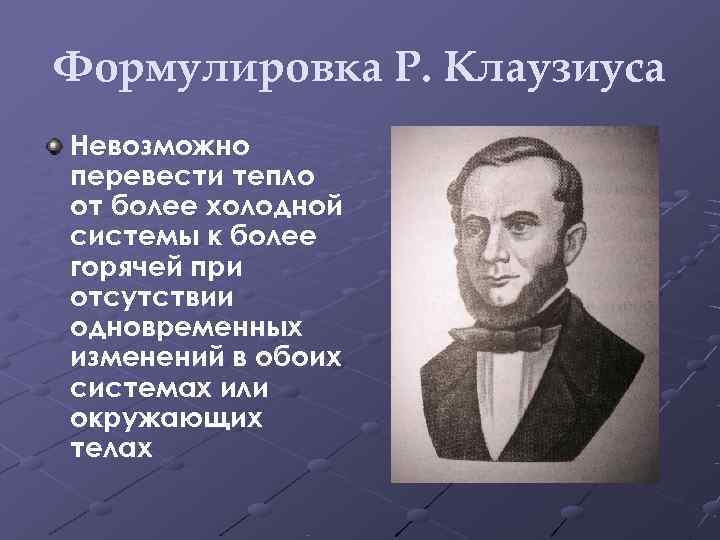 Формулировка Р. Клаузиуса

Невозможно перевести тепло от более холодной системы к более горячей при отсутствии одновременных изменений в обоих системах или окружающих телах